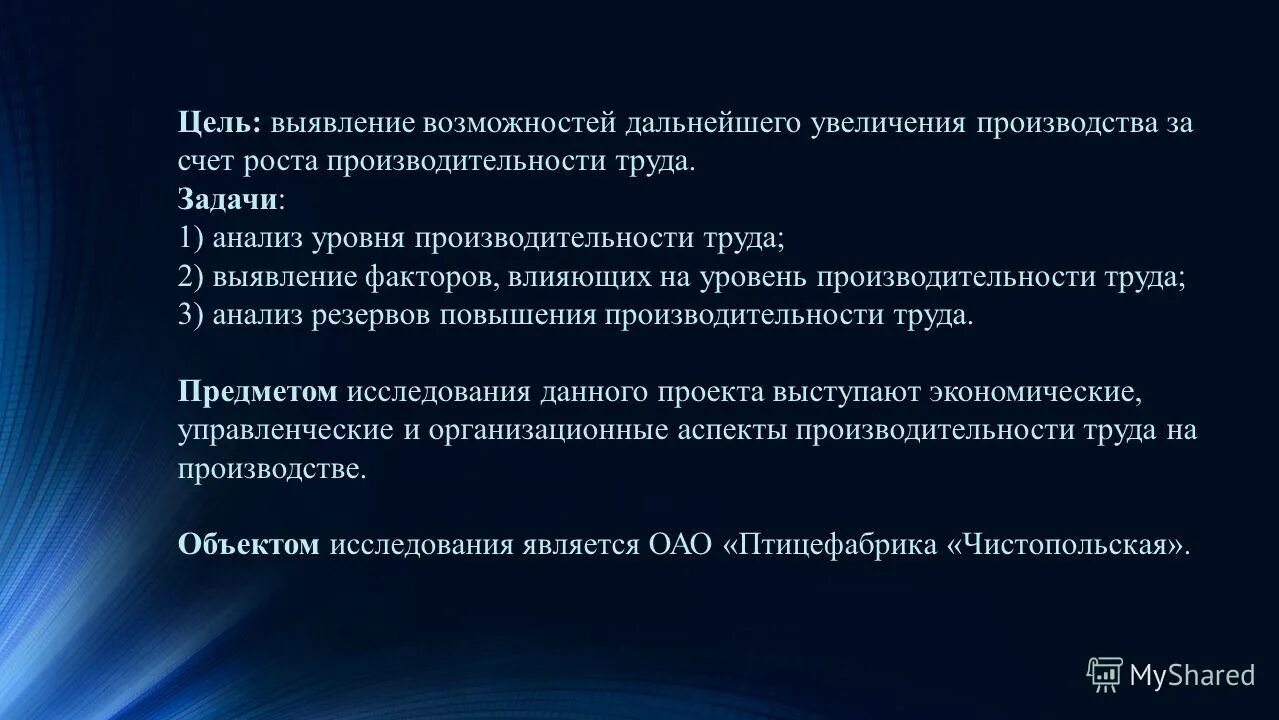 Цель: выявление возможностей дальнейшего увеличения производства за счет роста производительности труда.
Задачи:
1) анализ уровня производительности труда;
2) выявление факторов, влияющих на уровень производительности труда;
3) анализ резервов повышения производительности труда.

Предметом исследования данного проекта выступают экономические, управленческие и организационные аспекты производительности труда на производстве.

Объектом исследования является ОАО «Птицефабрика «Чистопольская».

MyShared